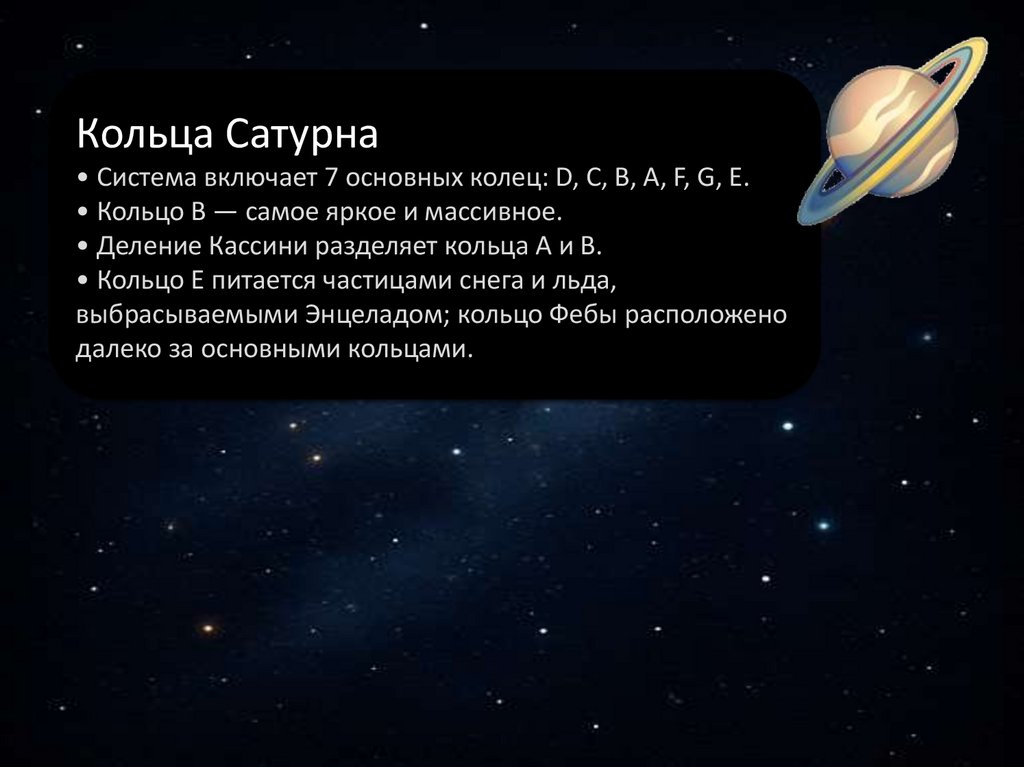 Кольца Сатурна
• Система включает 7 основных колец: D, C, B, A, F, G, E.
• Кольцо B — самое яркое и массивное.
• Деление Кассини разделяет кольца A и B.
• Кольцо E питается частицами снега и льда, выбрасываемыми Энцеладом; кольцо Фебы расположено далеко за основными кольцами.